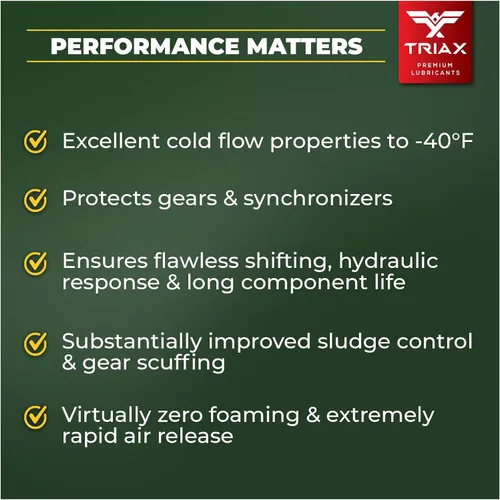 PERFORMANCE MATTERS

TRIAX
PREMIUM LUBRICANTS

Excellent cold flow properties to -40°F

Protects gears & synchronizers

Ensures flawless shifting, hydraulic response & long component life

Substantially improved sludge control & gear scuffing

Virtually zero foaming & extremely rapid air release